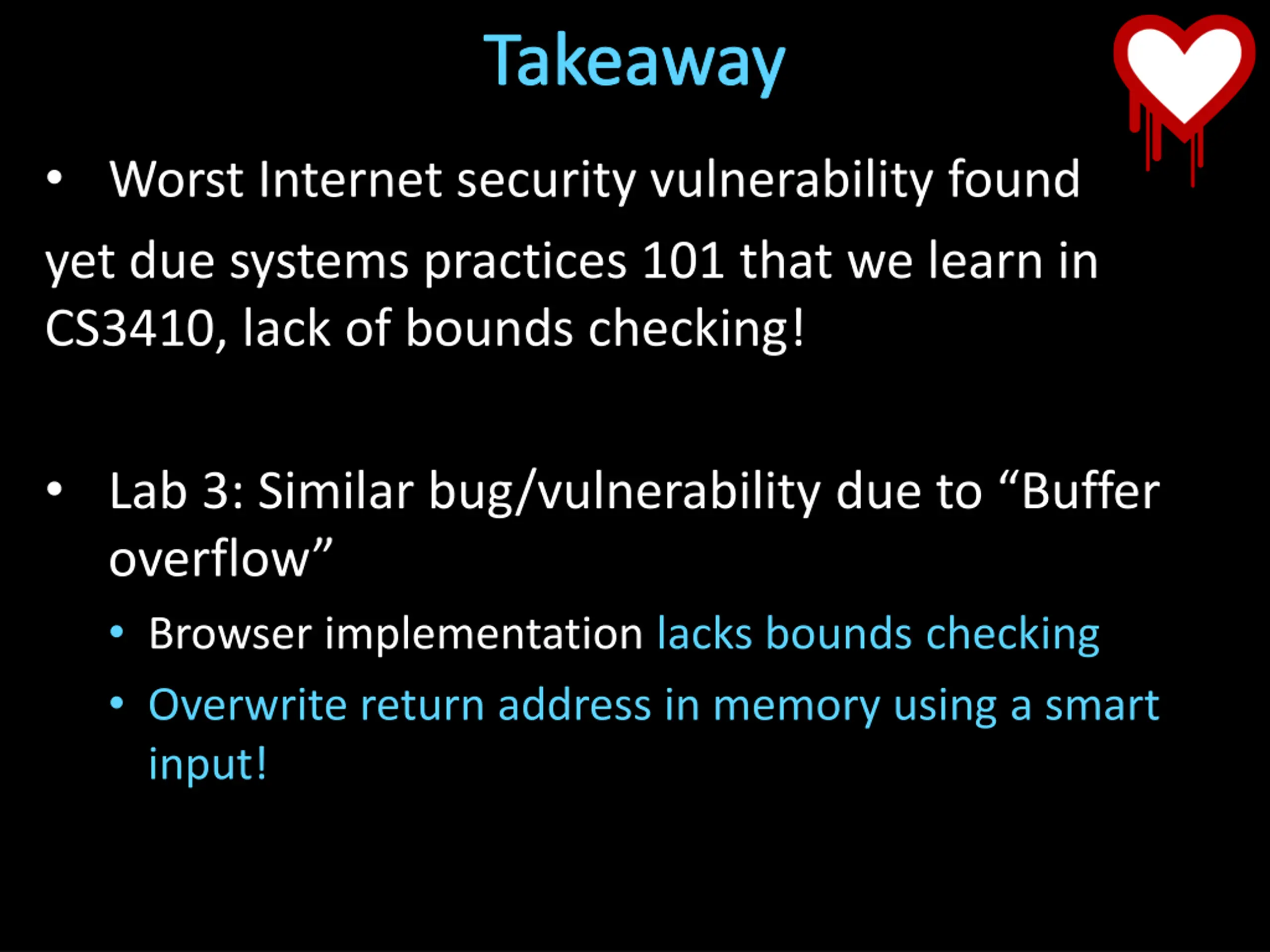 Takeaway

• Worst Internet security vulnerability found yet due systems practices 101 that we learn in CS3410, lack of bounds checking!

• Lab 3: Similar bug/vulnerability due to “Buffer overflow”
• Browser implementation lacks bounds checking
• Overwrite return address in memory using a smart input!